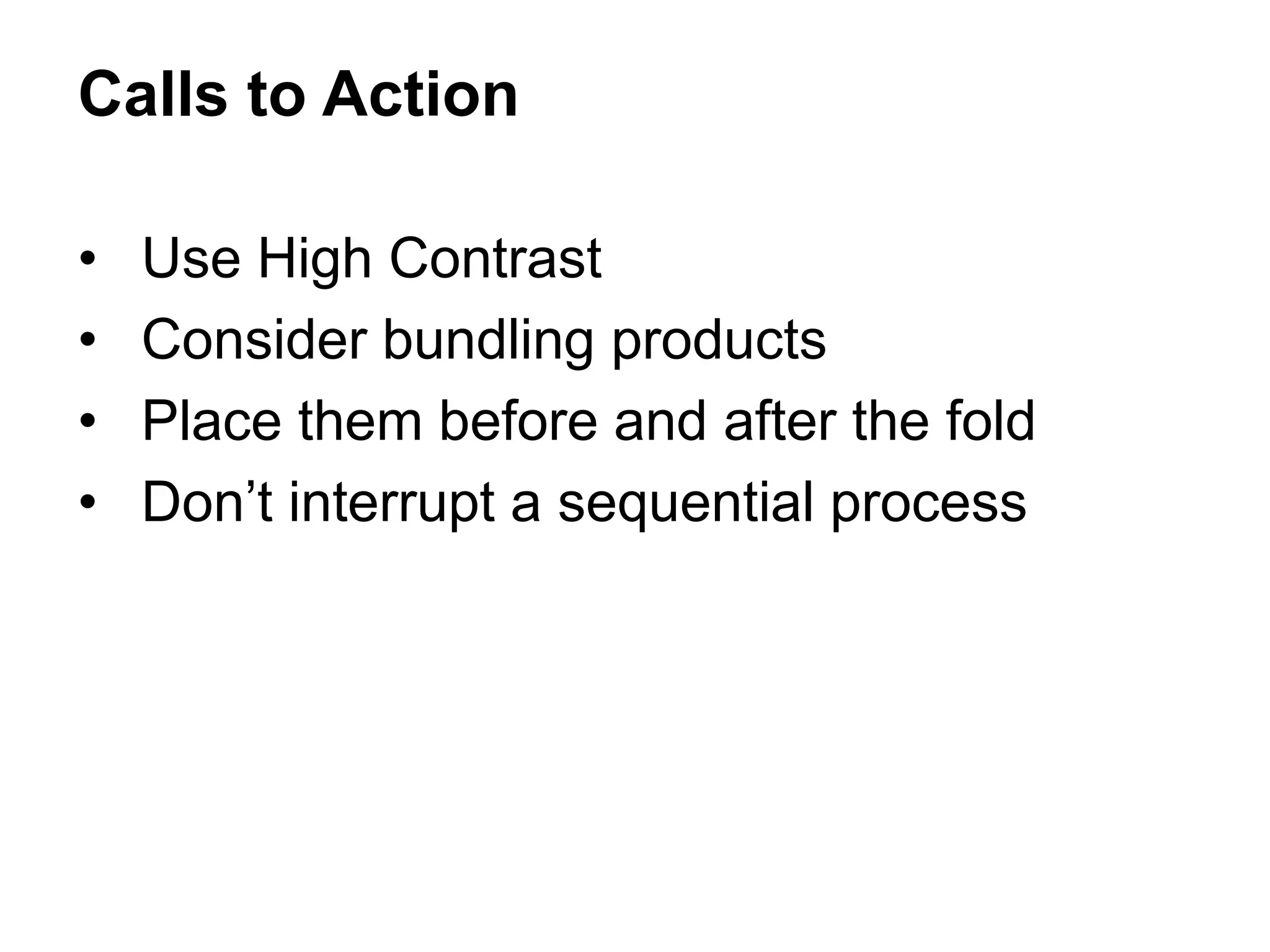 Calls to Action

• Use High Contrast
• Consider bundling products
• Place them before and after the fold
• Don’t interrupt a sequential process